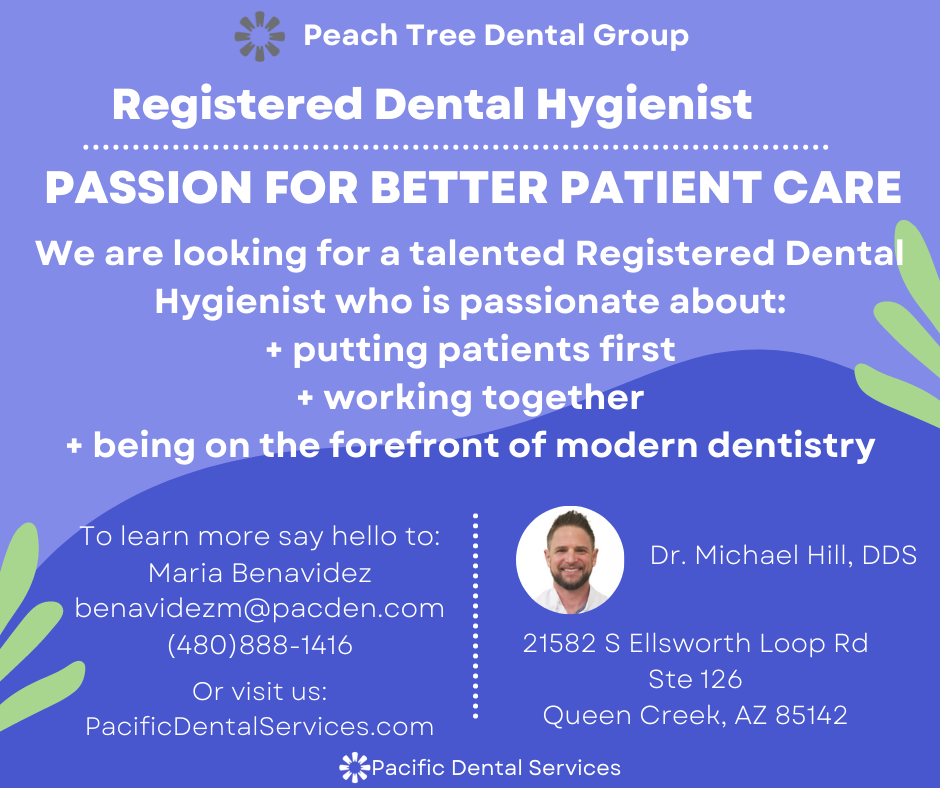 Peach Tree Dental Group

Registered Dental Hygienist

PASSION FOR BETTER PATIENT CARE

We are looking for a talented Registered Dental Hygienist who is passionate about:
+ putting patients first
+ working together
+ being on the forefront of modern dentistry

To learn more say hello to:
Maria Benavidez
benavidezm@pacden.com
(480)888-1416

Or visit us:
PacificDentalServices.com

Dr. Michael Hill, DDS

21582 S Ellsworth Loop Rd
Ste 126
Queen Creek, AZ 85142

Pacific Dental Services